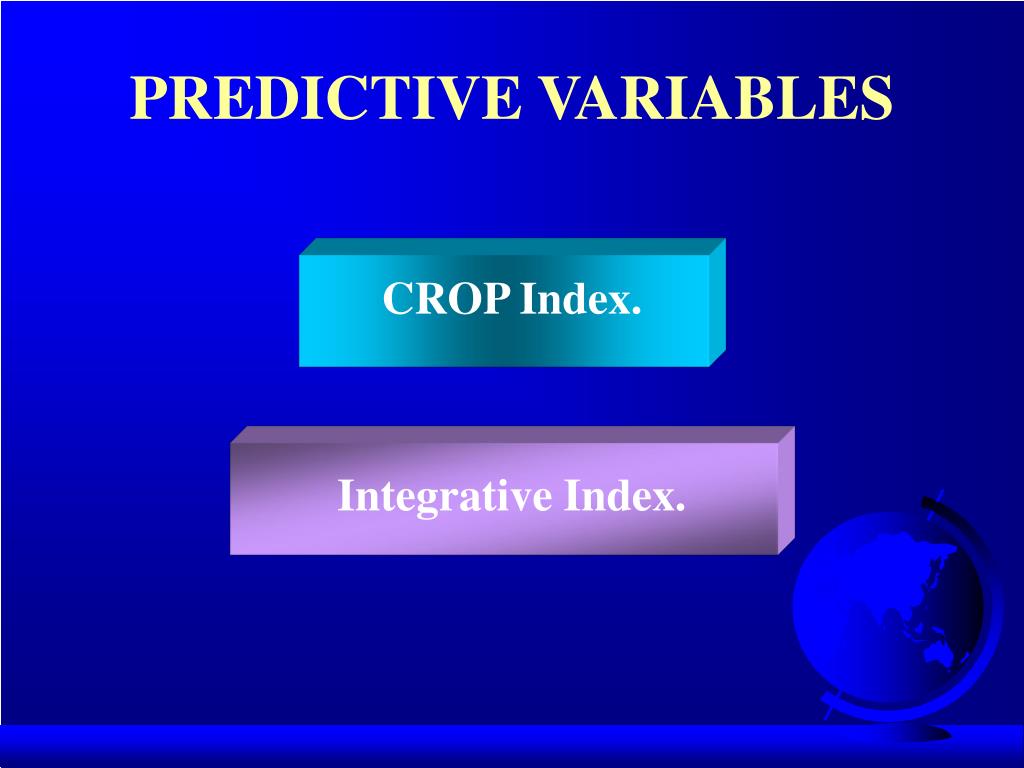 PREDICTIVE VARIABLES

CROP Index.

Integrative Index.